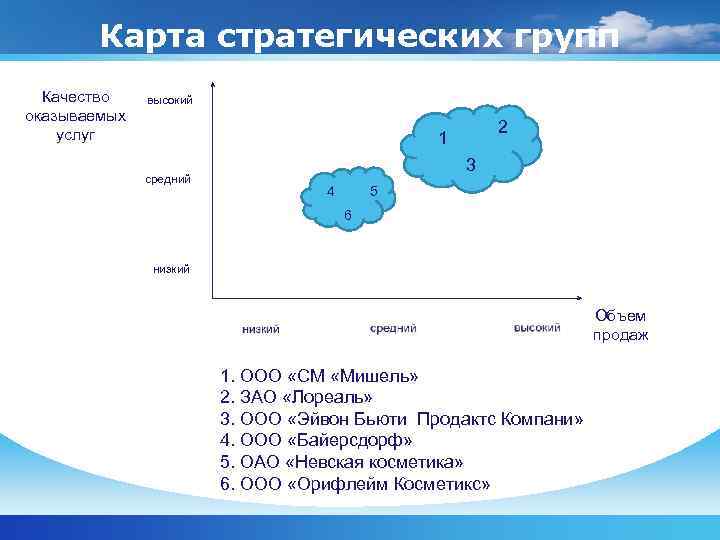 Карта стратегических групп

Качество оказываемых услуг

высокий

средний

низкий

1
2
3

4
5
6

низкий
средний
высокий

Объем продаж

1. ООО «СМ «Мишель»
2. ЗАО «Лореаль»
3. ООО «Эйвон Бьюти Продактс Компани»
4. ООО «Байерсдорф»
5. ОАО «Невская косметика»
6. ООО «Орифлейм Косметикс»